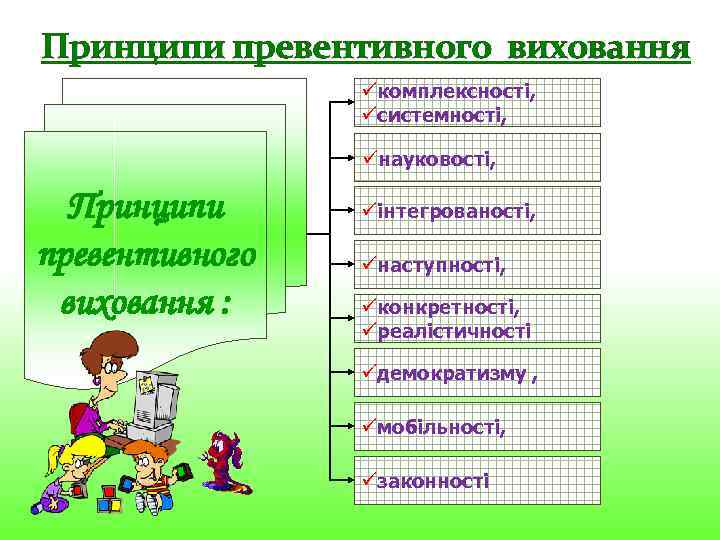 Принципи превентивного виховання

Принципи превентивного виховання :

✓комплексності,
✓системності,

✓науковості,

✓інтегрованості,

✓наступності,

✓конкретності,
✓реалістичності

✓демократизму ,

✓мобільності,

✓законності